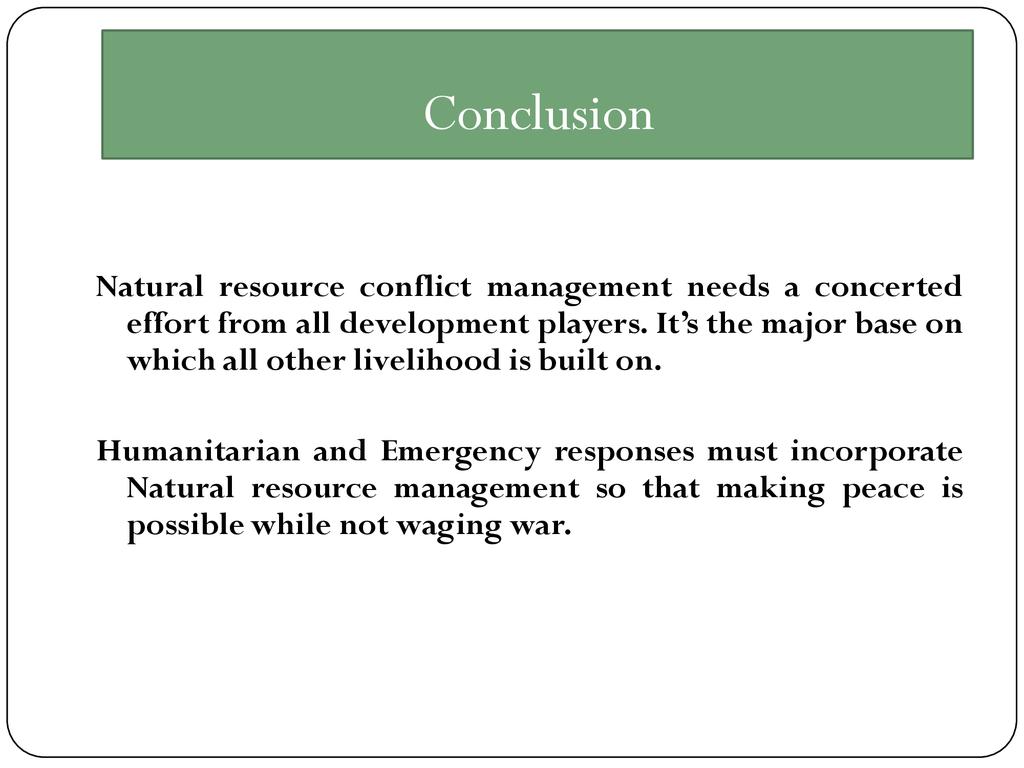 Conclusion

Natural resource conflict management needs a concerted effort from all development players. It’s the major base on which all other livelihood is built on.

Humanitarian and Emergency responses must incorporate Natural resource management so that making peace is possible while not waging war.